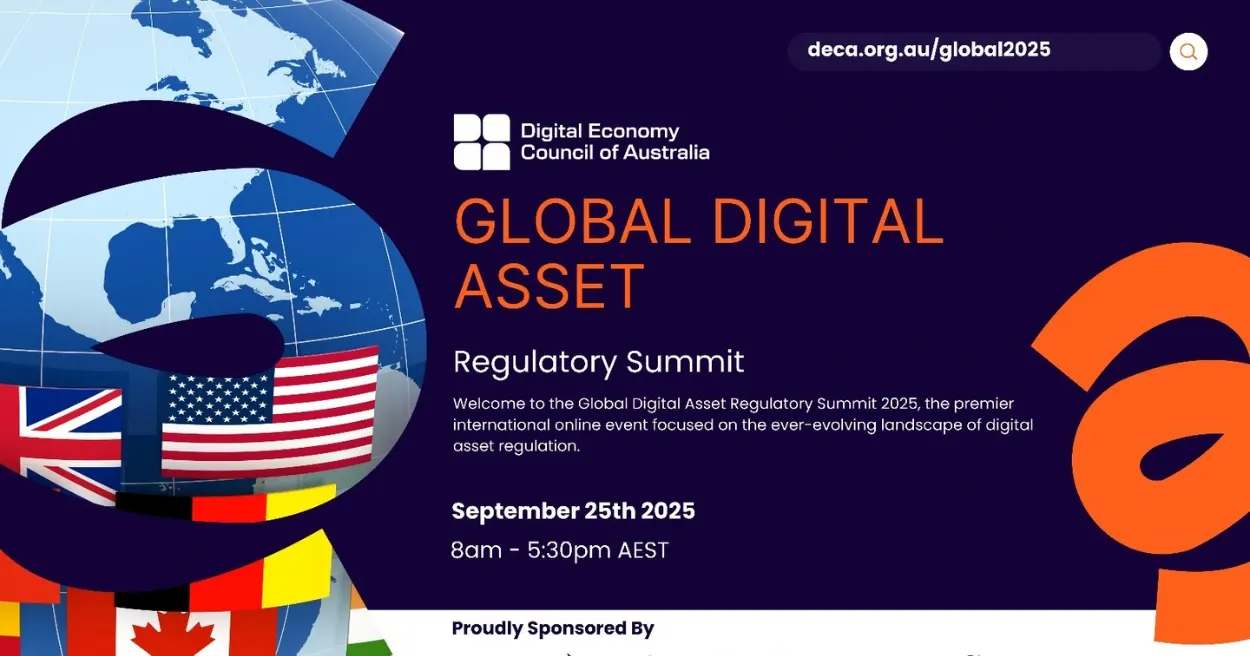 deca.org.au/global2025

Digital Economy Council of Australia

GLOBAL DIGITAL ASSET

Regulatory Summit

Welcome to the Global Digital Asset Regulatory Summit 2025, the premier international online event focused on the ever-evolving landscape of digital asset regulation.

September 25th 2025

8am - 5:30pm AEST

Proudly Sponsored By